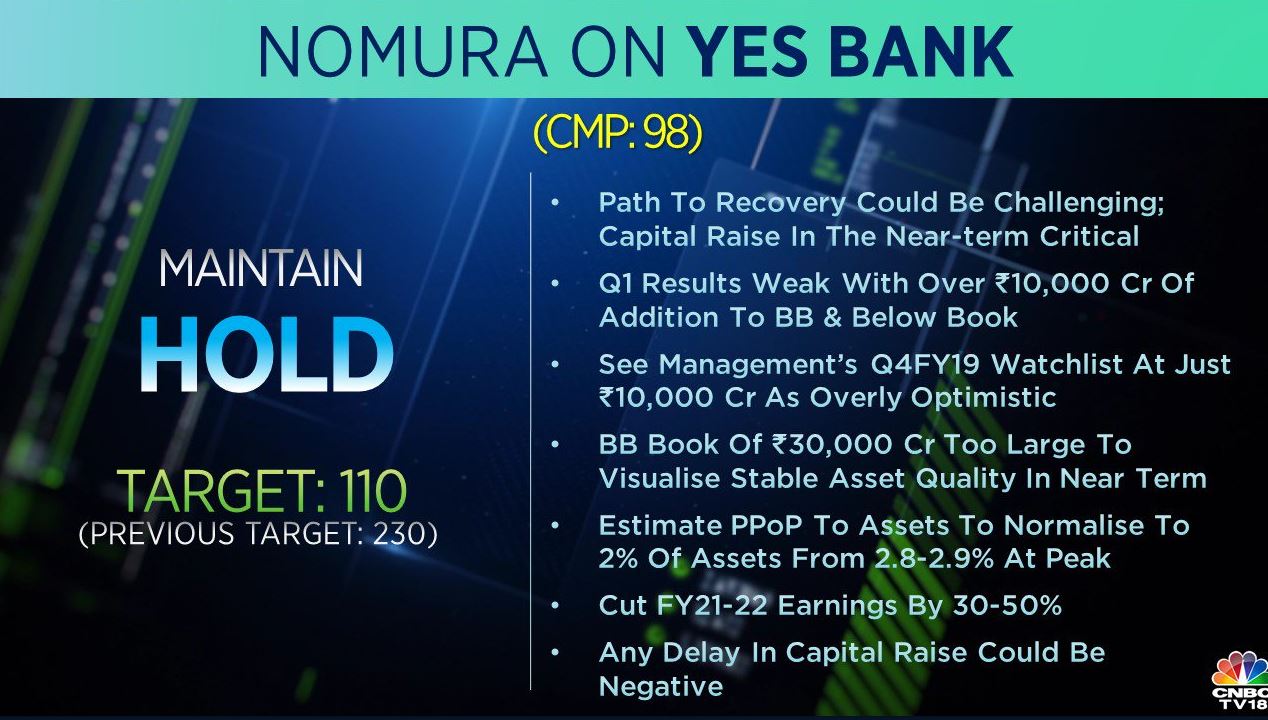 NOMURA ON YES BANK

(CMP: 98)

MAINTAIN
HOLD

TARGET: 110
(PREVIOUS TARGET: 230)

• Path To Recovery Could Be Challenging; Capital Raise In The Near-term Critical
• Q1 Results Weak With Over ₹10,000 Cr Of Addition To BB & Below Book
• See Management's Q4FY19 Watchlist At Just ₹10,000 Cr As Overly Optimistic
• BB Book Of ₹30,000 Cr Too Large To Visualise Stable Asset Quality In Near Term
• Estimate PPoP To Assets To Normalise To 2% Of Assets From 2.8-2.9% At Peak
• Cut FY21-22 Earnings By 30-50%
• Any Delay In Capital Raise Could Be Negative

CNBC TV18